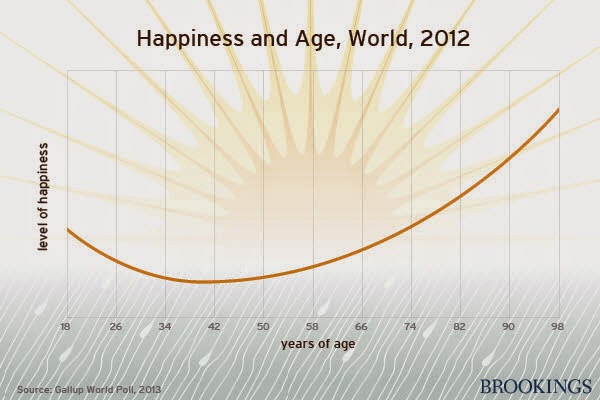 Happiness and Age, World, 2012

level of happiness

18 26 34 42 50 58 66 74 82 90 98

years of age

Source: Gallup World Poll, 2013

BROOKINGS